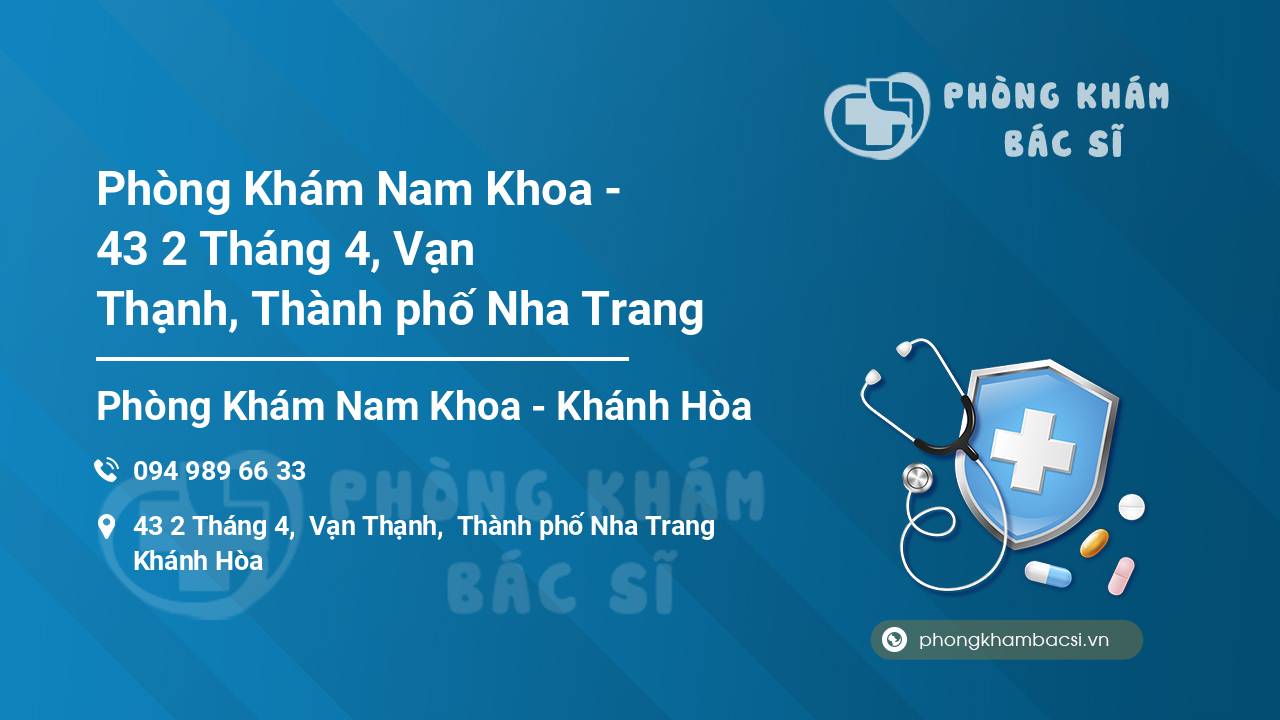 PHÒNG KHÁM BÁC SĨ

Phòng Khám Nam Khoa - 43 2 Tháng 4, Vạn Thạnh, Thành phố Nha Trang

Phòng Khám Nam Khoa - Khánh Hòa

094 989 66 33

43 2 Tháng 4, Vạn Thạnh, Thành phố Nha Trang Khánh Hòa

PHÒNG KHÁM BÁC SĨ

phongkhambacsi.vn